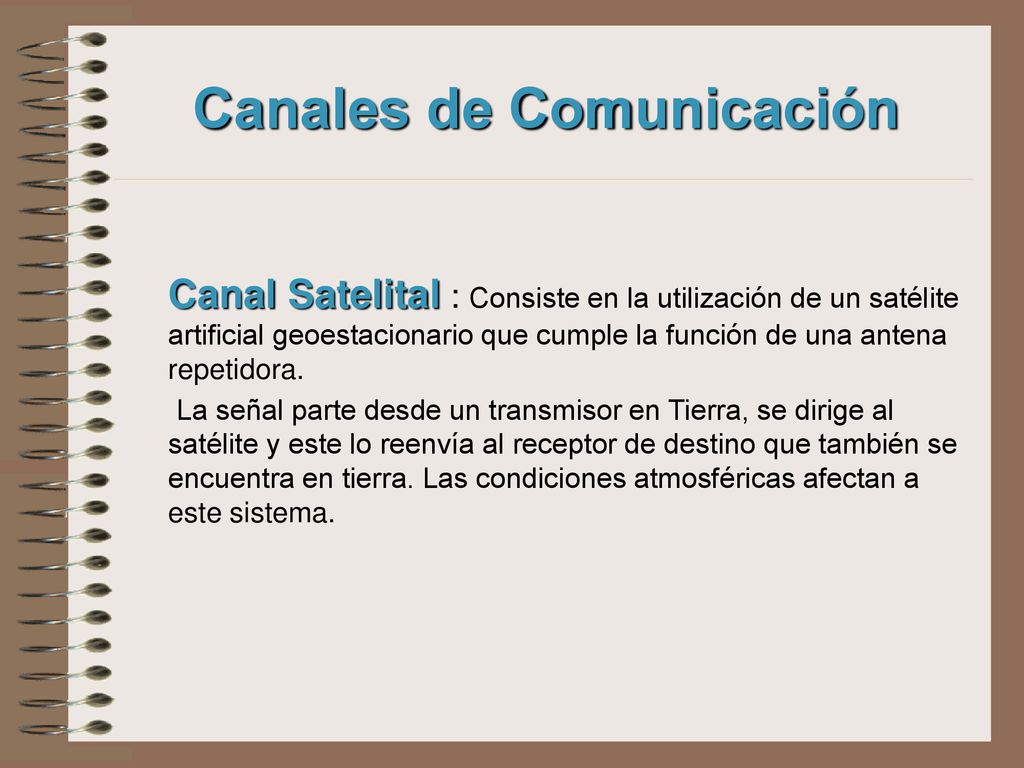 Canales de Comunicación

Canal Satelital : Consiste en la utilización de un satélite artificial geoestacionario que cumple la función de una antena repetidora.

La señal parte desde un transmisor en Tierra, se dirige al satélite y este lo reenvía al receptor de destino que también se encuentra en tierra. Las condiciones atmosféricas afectan a este sistema.